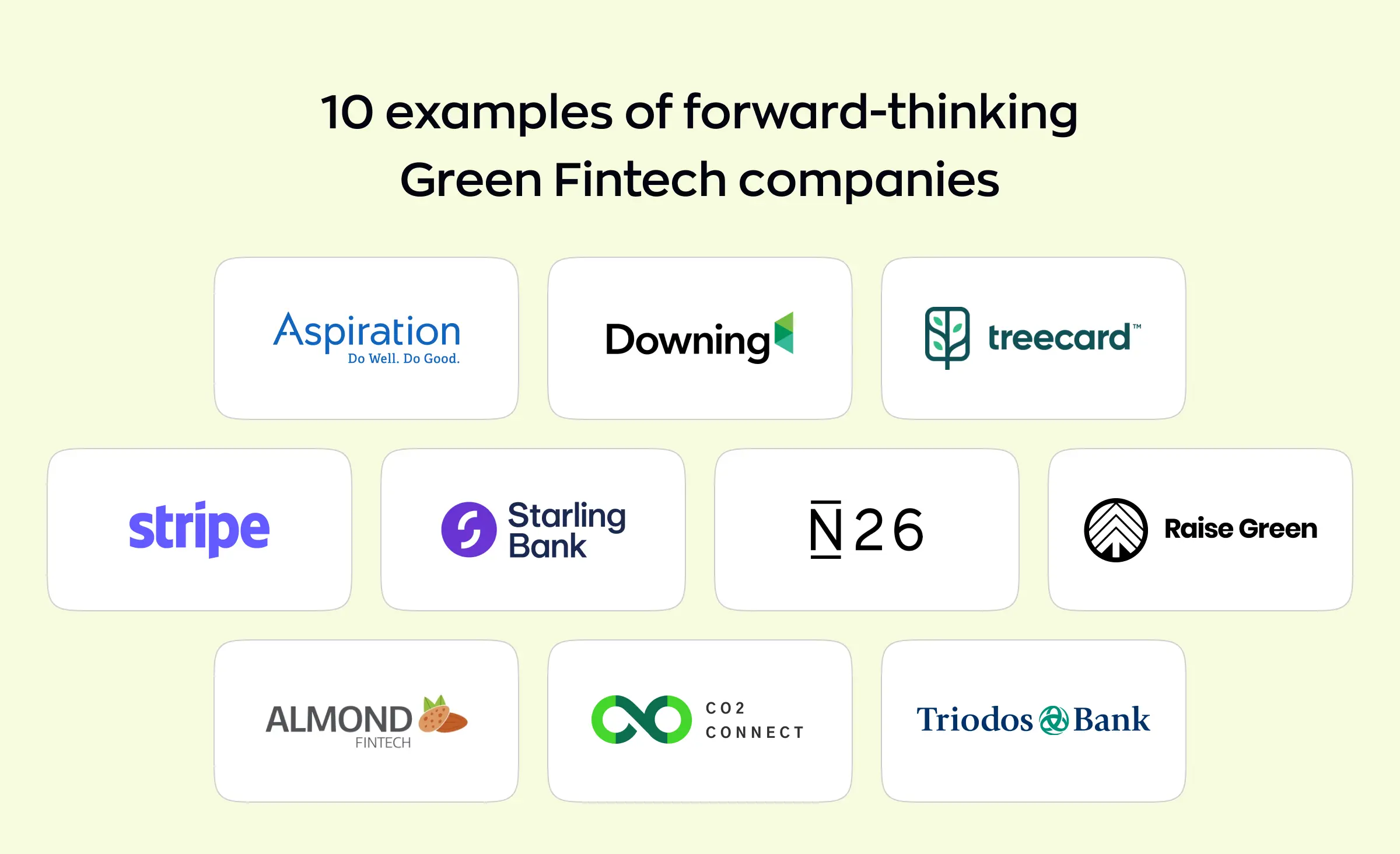 10 examples of forward-thinking Green Fintech companies

Aspiration
Do Well. Do Good.

Downing

treecard™

stripe

Starling Bank

N26

Raise Green

ALMOND
FINTECH

CO2
CONNECT

Triodos Bank